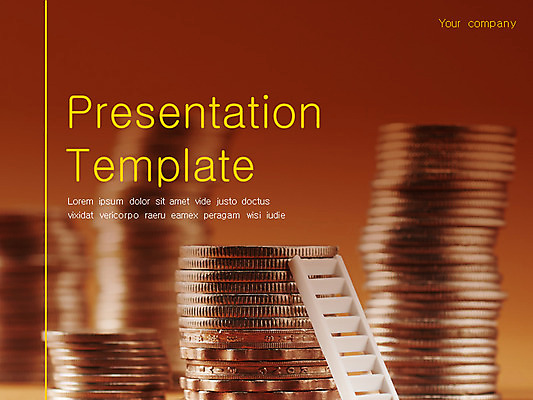 Your company

Presentation Template

Lorem ipsum dolor sit amet vide justo doctus vixidat vericorpo raeru eamex peragam wisi iudie